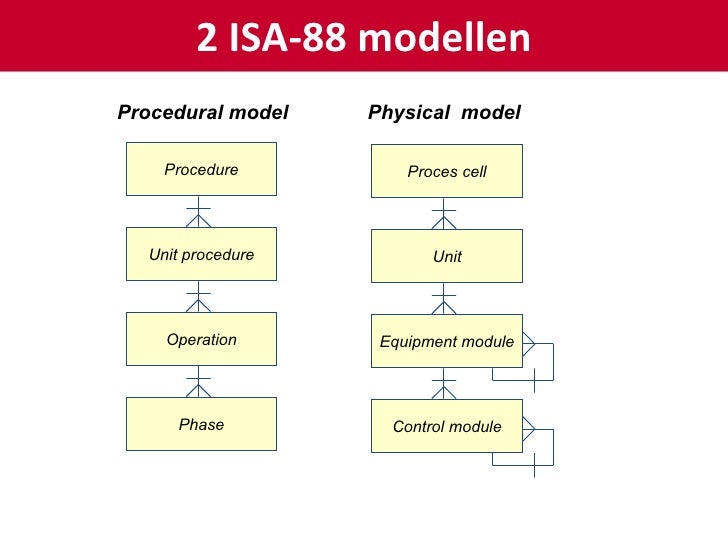 2 ISA-88 modellen

Procedural model

Procedure

Unit procedure

Operation

Phase

Physical model

Proces cell

Unit

Equipment module

Control module